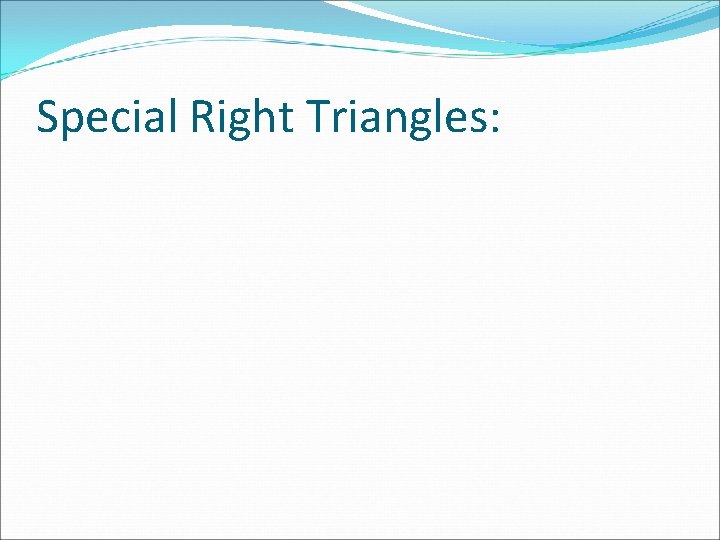 Special Right Triangles: